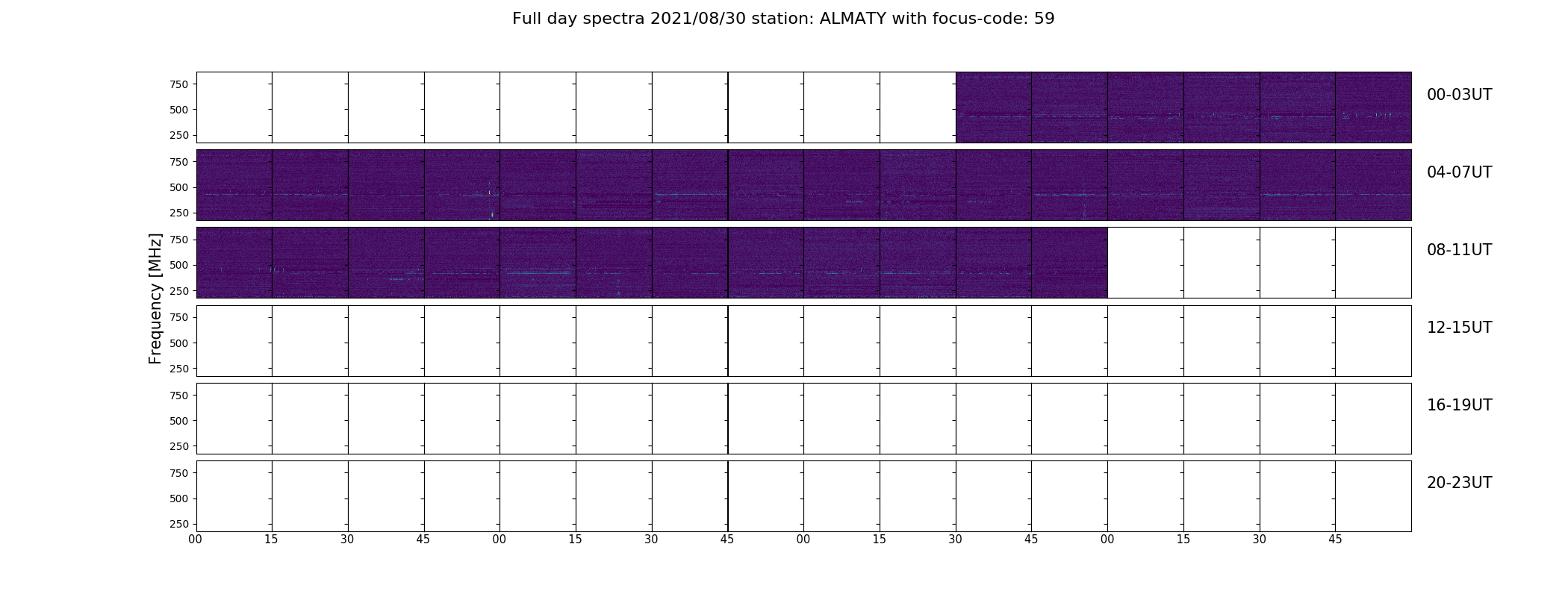 Full day spectra 2021/08/30 station: ALMATY with focus-code: 59

Frequency [MHz]

750
500
250
00-03UT

750
500
250
04-07UT

750
500
250
08-11UT

750
500
250
12-15UT

750
500
250
16-19UT

750
500
250
20-23UT

00 15 30 45 00 15 30 45 00 15 30 45 00 15 30 45